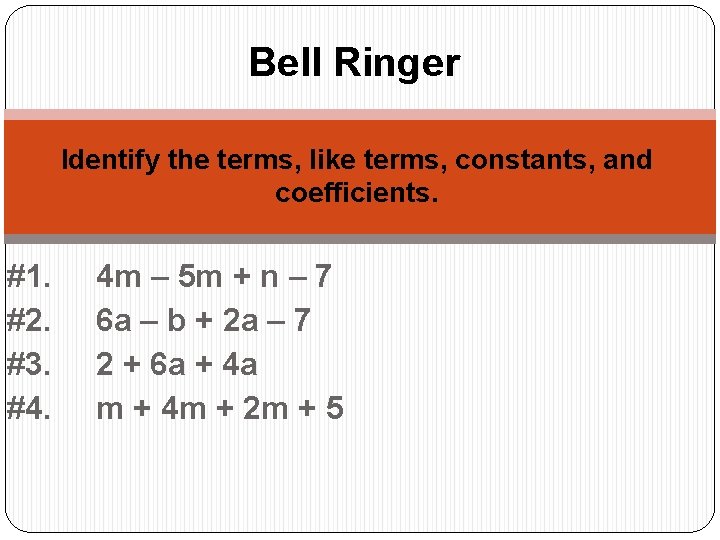 Bell Ringer

Identify the terms, like terms, constants, and coefficients.

#1. $4m - 5m + n - 7$
#2. $6a - b + 2a - 7$
#3. $2 + 6a + 4a$
#4. $m + 4m + 2m + 5$